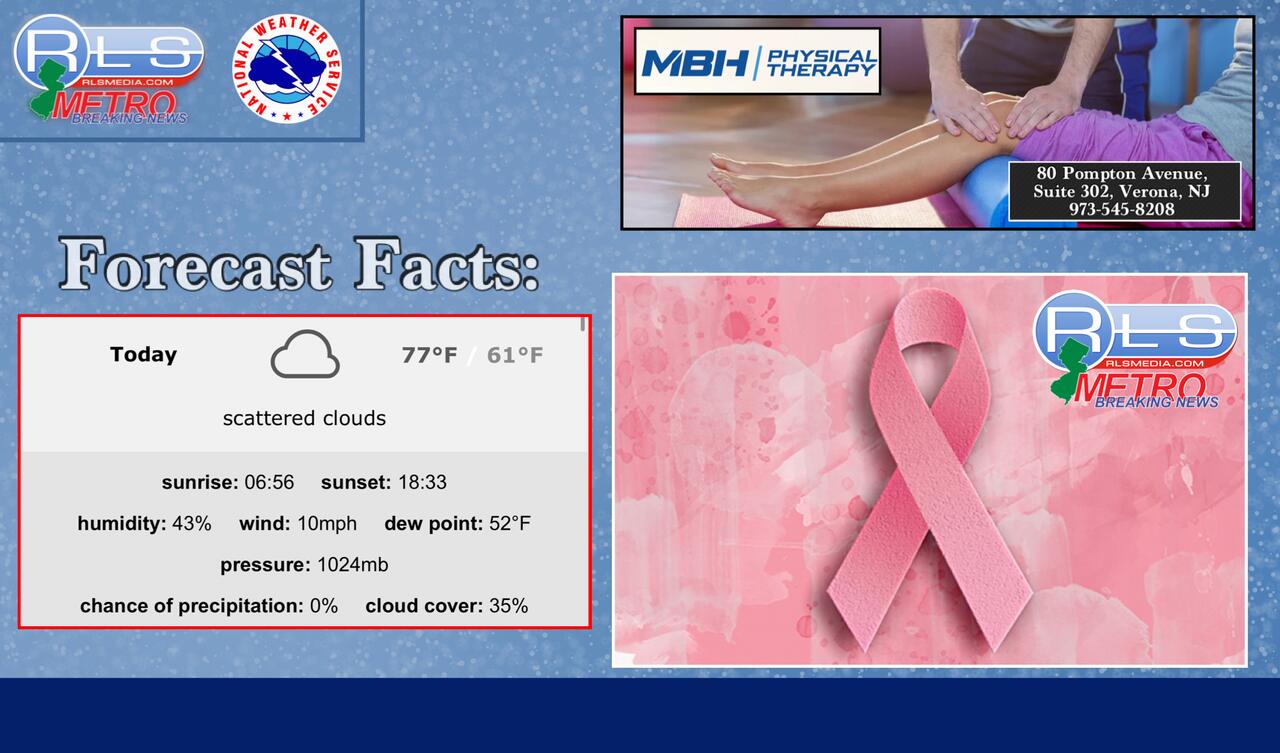 RLS
RLSMEDIA.COM
METRO
BREAKING NEWS

NATIONAL WEATHER SERVICE

MBH | PHYSICAL THERAPY

80 Pompton Avenue, Suite 302, Verona, NJ 973-545-8208

Forecast Facts:

Today 77°F / 61°F

scattered clouds

sunrise: 06:56 sunset: 18:33

humidity: 43% wind: 10mph dew point: 52°F

pressure: 1024mb

chance of precipitation: 0% cloud cover: 35%

RLS
RLSMEDIA.COM
METRO
BREAKING NEWS